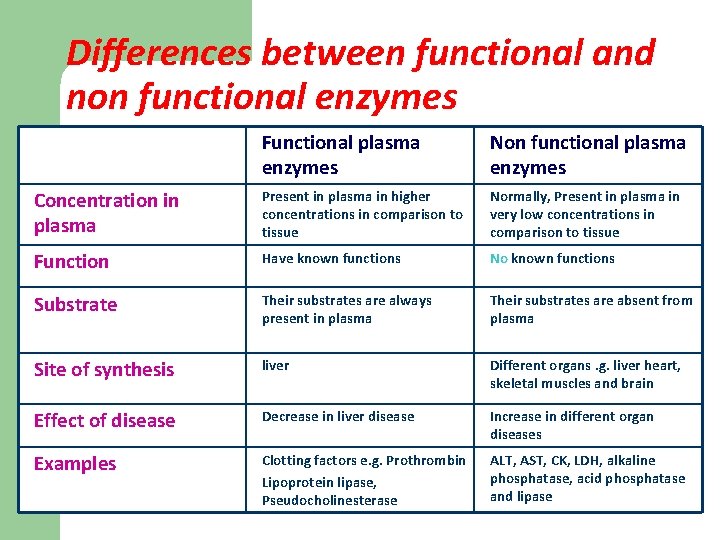 Differences between functional and non functional enzymes

| | Functional plasma enzymes | Non functional plasma enzymes |
|---|---|---|
| Concentration in plasma | Present in plasma in higher concentrations in comparison to tissue | Normally, Present in plasma in very low concentrations in comparison to tissue |
| Function | Have known functions | No known functions |
| Substrate | Their substrates are always present in plasma | Their substrates are absent from plasma |
| Site of synthesis | liver | Different organs .g. liver heart, skeletal muscles and brain |
| Effect of disease | Decrease in liver disease | Increase in different organ diseases |
| Examples | Clotting factors e.g. Prothrombin Lipoprotein lipase, Pseudocholinesterase | ALT, AST, CK, LDH, alkaline phosphatase, acid phosphatase and lipase |